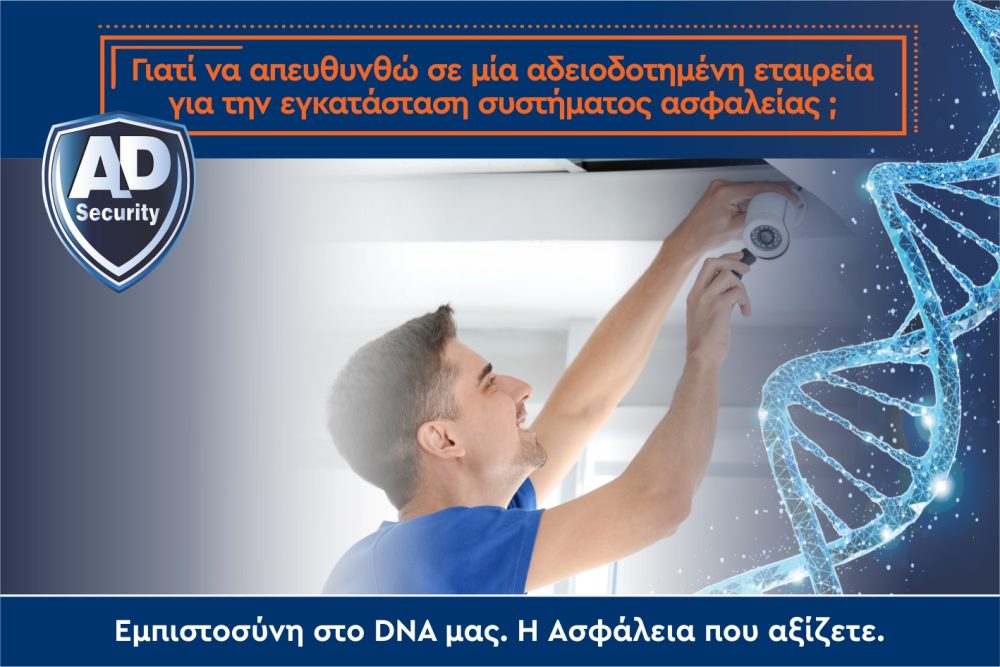 Γιατί να απευθυνθώ σε μία αδειοδοτημένη εταιρεία για την εγκατάσταση συστήματος ασφαλείας ;

AD
Security

Εμπιστοσύνη στο DNA μας. Η Ασφάλεια που αξίζετε.